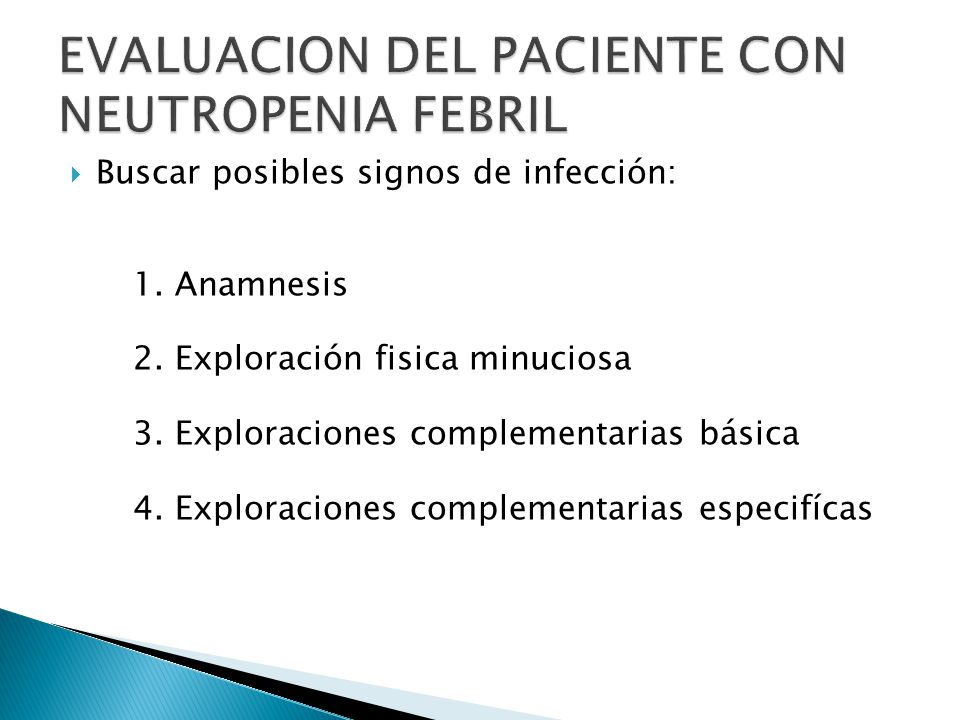 EVALUACION DEL PACIENTE CON NEUTROPENIA FEBRIL

Buscar posibles signos de infección:

1. Anamnesis

2. Exploración fisica minuciosa

3. Exploraciones complementarias básica

4. Exploraciones complementarias especifícas